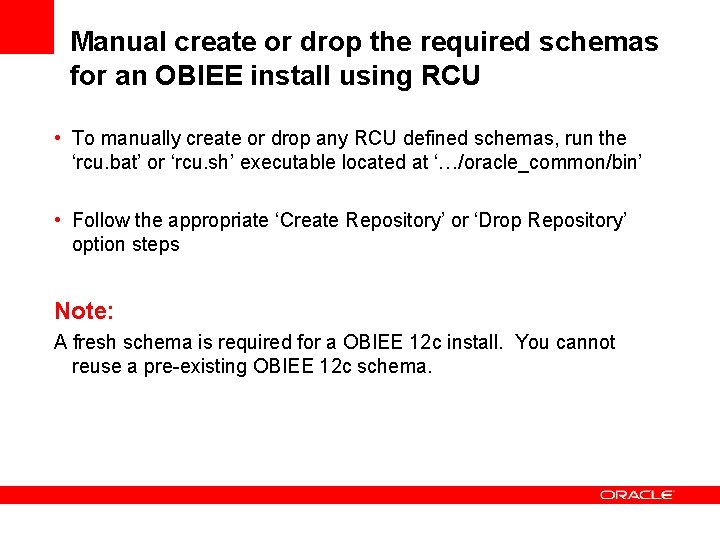 Manual create or drop the required schemas for an OBIEE install using RCU

• To manually create or drop any RCU defined schemas, run the ‘rcu.bat’ or ‘rcu.sh’ executable located at ‘…/oracle_common/bin’

• Follow the appropriate ‘Create Repository’ or ‘Drop Repository’ option steps

Note:
A fresh schema is required for a OBIEE 12c install. You cannot reuse a pre-existing OBIEE 12c schema.

ORACLE